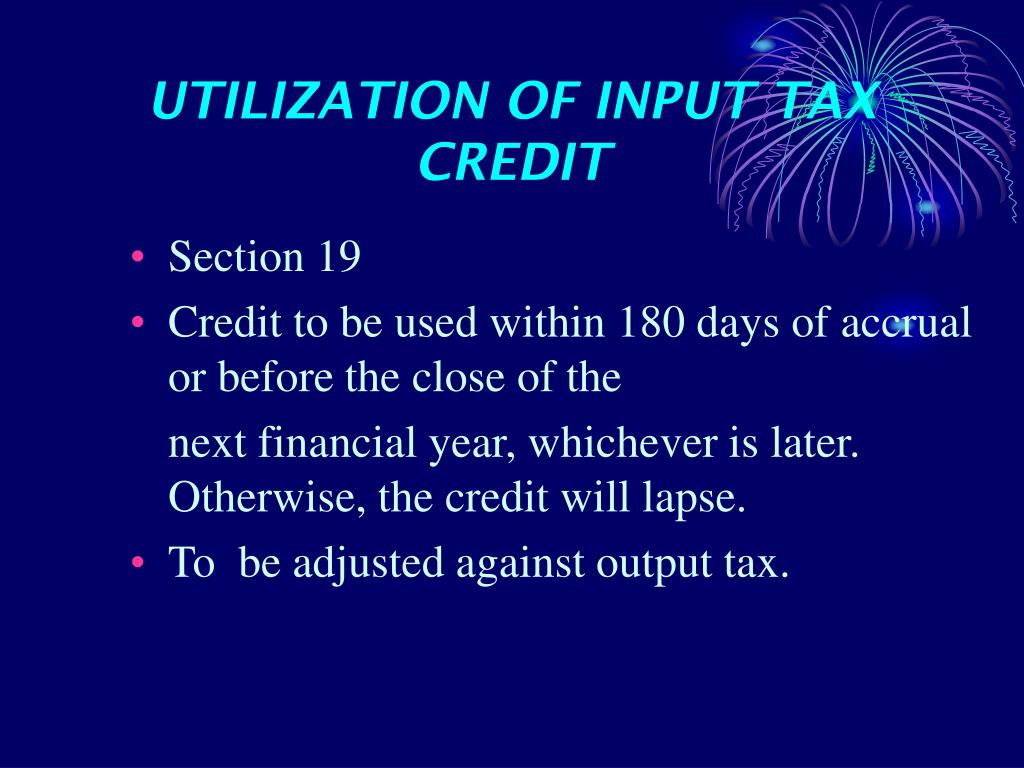 UTILIZATION OF INPUT TAX CREDIT

• Section 19
• Credit to be used within 180 days of accrual or before the close of the

next financial year, whichever is later. Otherwise, the credit will lapse.
• To be adjusted against output tax.